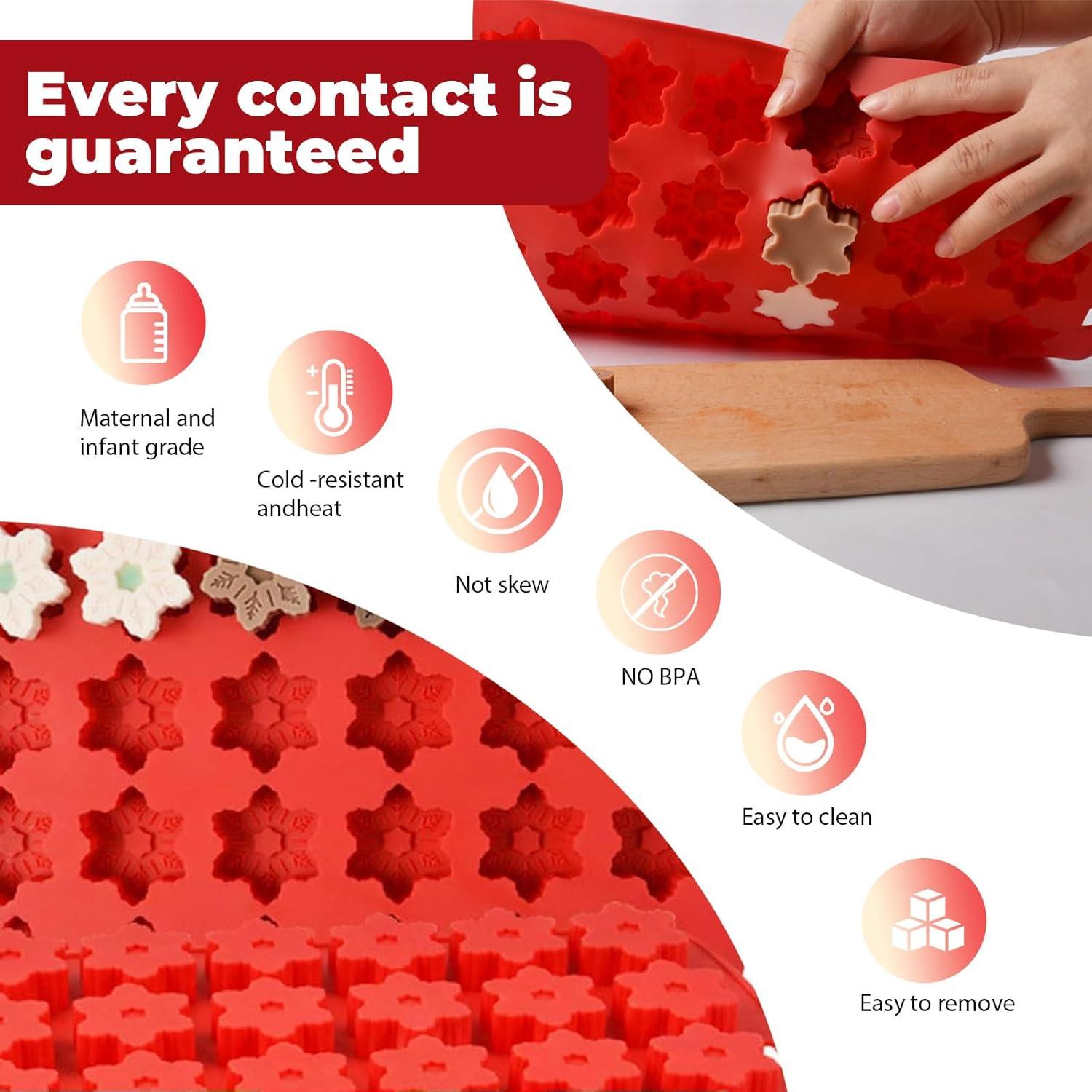 Every contact is guaranteed

Maternal and infant grade

Cold -resistant andheat

Not skew

NO BPA

Easy to clean

Easy to remove